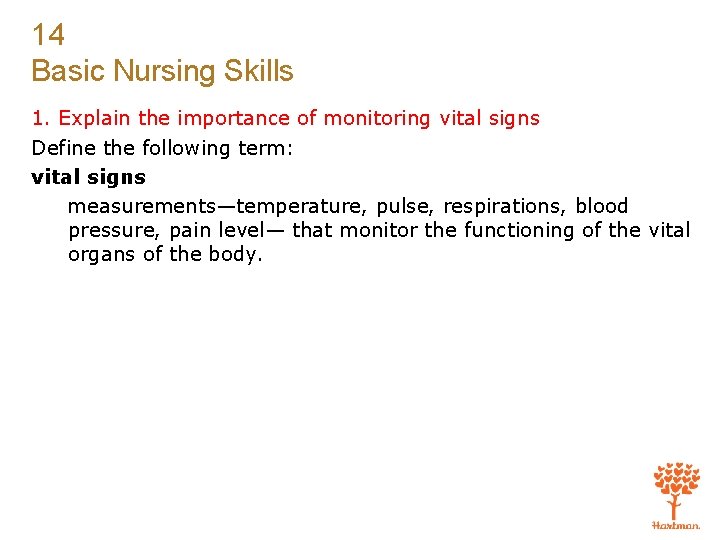 14
Basic Nursing Skills

1. Explain the importance of monitoring vital signs

Define the following term:

vital signs

measurements—temperature, pulse, respirations, blood pressure, pain level— that monitor the functioning of the vital organs of the body.

Hartman